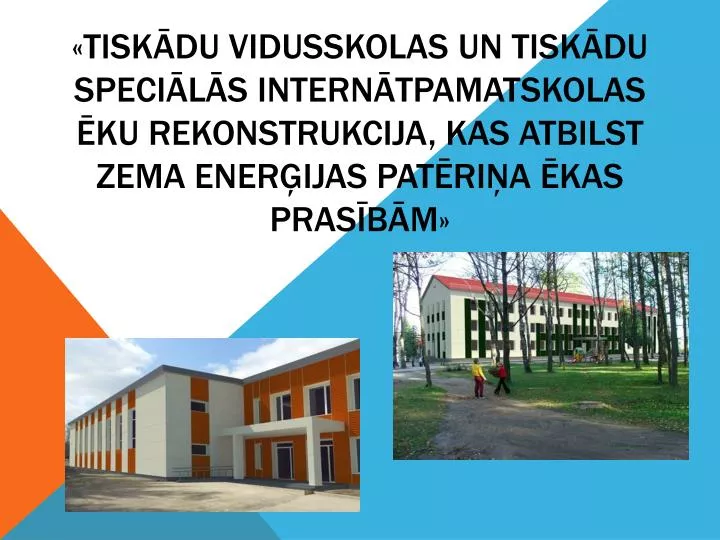 «TISKĀDU VIDUSSKOLAS UN TISKĀDU SPECIĀLĀS INTERNĀTPAMATSKOLAS ĒKU REKONSTRUKCIJA, KAS ATBILST ZEMA ENERĢIJAS PATĒRIŅA ĒKAS PRASĪBĀM»